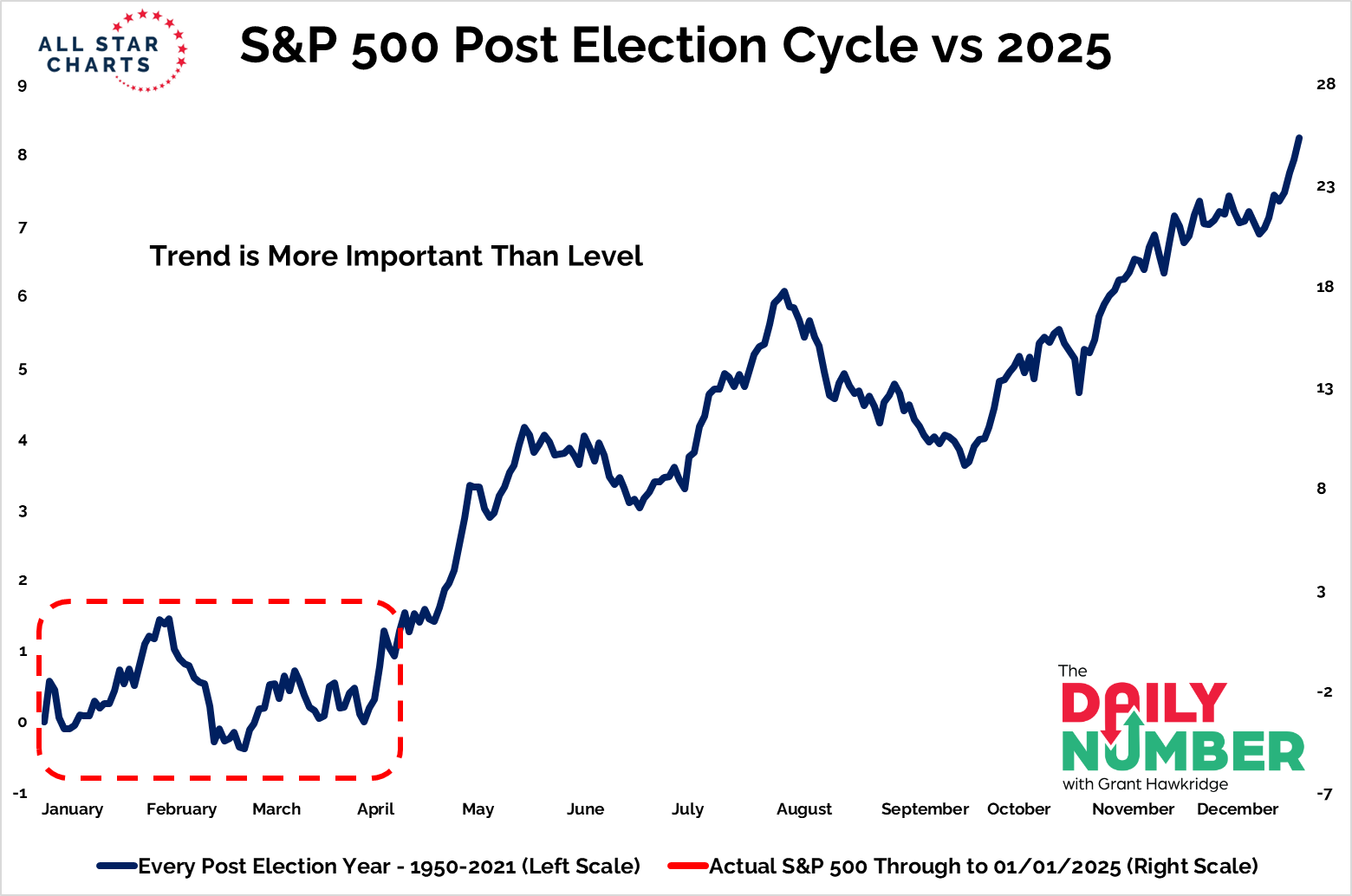 ALL STAR CHARTS

S&P 500 Post Election Cycle vs 2025

Trend is More Important Than Level

9
8
7
6
5
4
3
2
1
0
-1

28
23
18
13
8
3
-2
-7

January February March April May June July August September October November December

The DAILY NUMBER with Grant Hawkridge

Every Post Election Year - 1950-2021 (Left Scale)
Actual S&P 500 Through to 01/01/2025 (Right Scale)